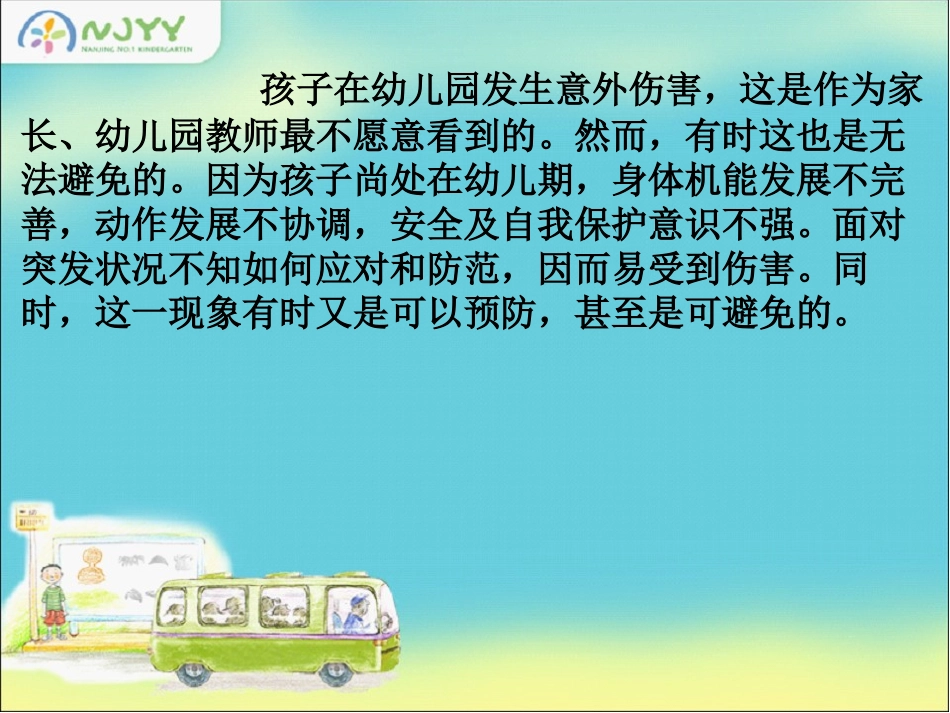 NJYY
NANJING NO.1 KINDERGARTEN

孩子在幼儿园发生意外伤害，这是作为家长、幼儿园教师最不愿意看到的。然而，有时这也是无法避免的。因为孩子尚处在幼儿期，身体机能发展不完善，动作发展不协调，安全及自我保护意识不强。面对突发状况不知如何应对和防范，因而易受到伤害。同时，这一现象有时又是可以预防，甚至是可避免的。